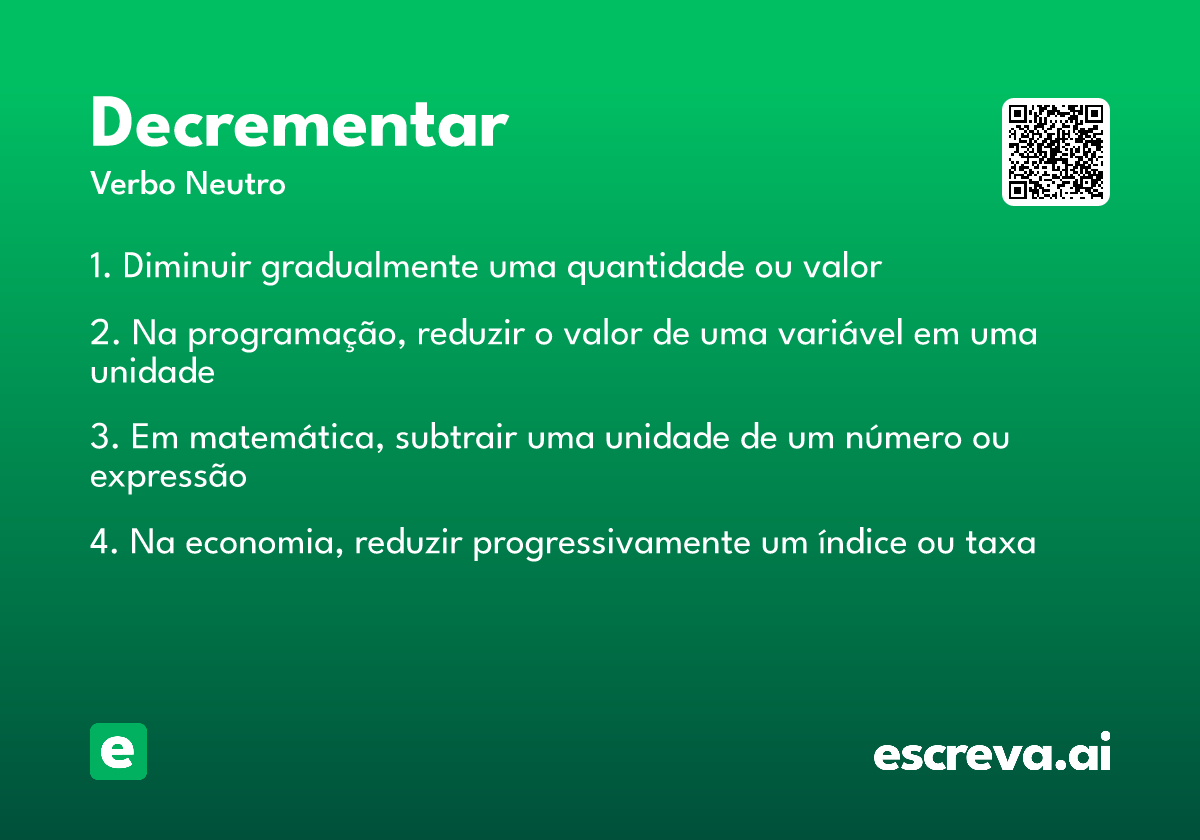 Decrementar

Verbo Neutro

1. Diminuir gradualmente uma quantidade ou valor

2. Na programação, reduzir o valor de uma variável em uma unidade

3. Em matemática, subtrair uma unidade de um número ou expressão

4. Na economia, reduzir progressivamente um índice ou taxa

e

escreva.ai